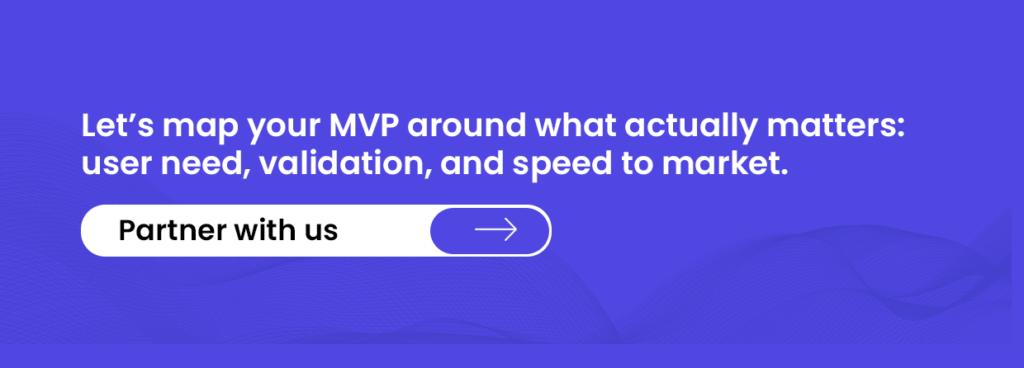 Let’s map your MVP around what actually matters: user need, validation, and speed to market.

Partner with us